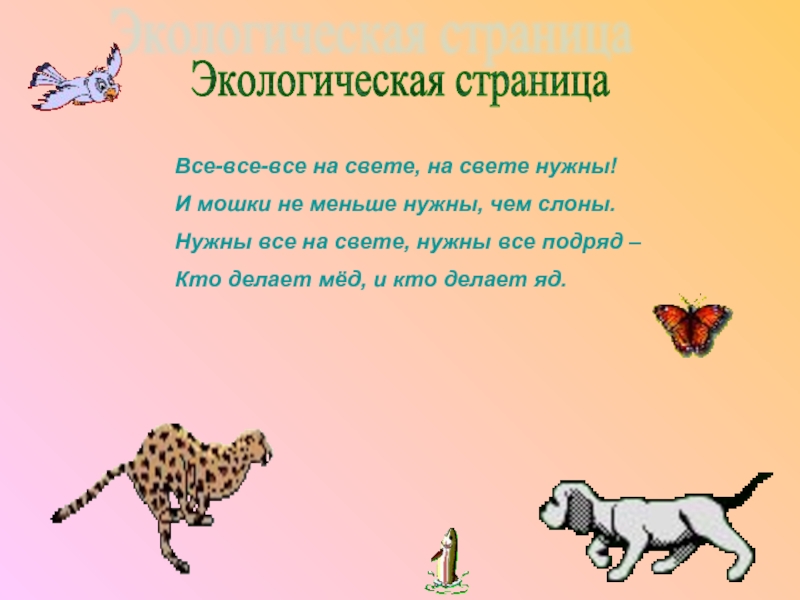 Экологическая страница

Экологическая страница

Все-все-все на свете, на свете нужны!
И мошки не меньше нужны, чем слоны.
Нужны все на свете, нужны все подряд –
Кто делает мёд, и кто делает яд.